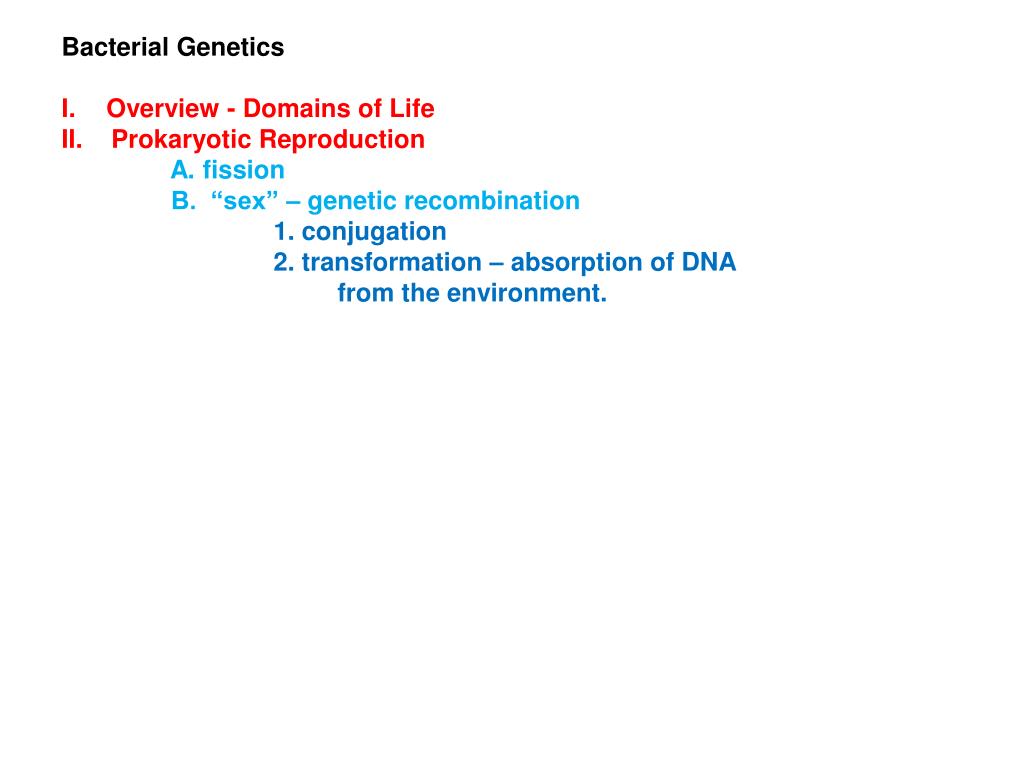 Bacterial Genetics

I. Overview - Domains of Life
II. Prokaryotic Reproduction
A. fission
B. “sex” – genetic recombination
1. conjugation
2. transformation – absorption of DNA from the environment.